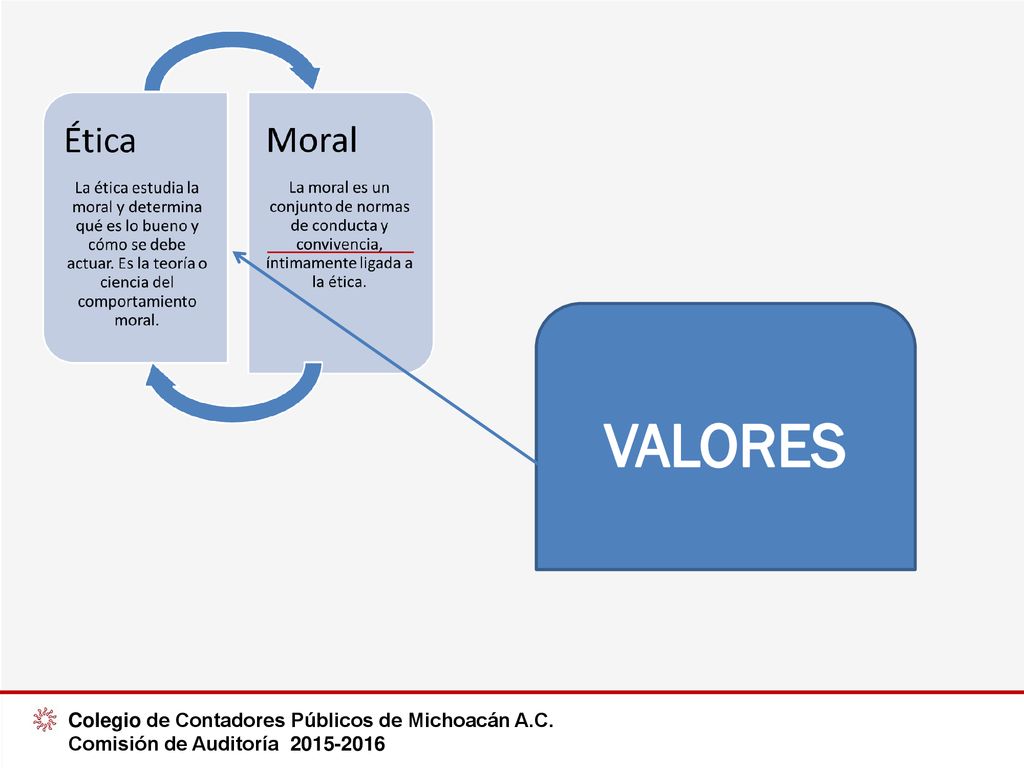 Ética

La ética estudia la moral y determina qué es lo bueno y cómo se debe actuar. Es la teoría o ciencia del comportamiento moral.

Moral

La moral es un conjunto de normas de conducta y convivencia, íntimamente ligada a la ética.

VALORES

Colegio de Contadores Públicos de Michoacán A.C.
Comisión de Auditoría 2015-2016